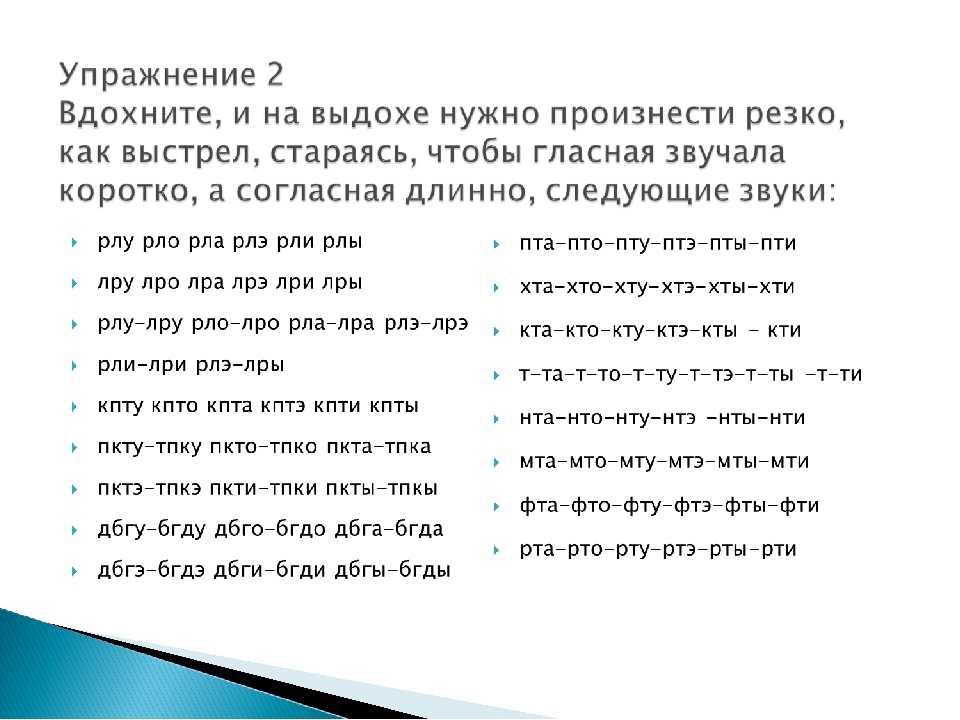 Упражнение 2
Вдохните, и на выдохе нужно произнести резко, как выстрел, стараясь, чтобы гласная звучала коротко, а согласная длинно, следующие звуки:

рлу рло рла рлэ рли рлы
лру лро лра лрэ лри лры
рлу-лру рло-лро рла-лра рлэ-лрэ
рли-лри рлэ-лры
кпту кпто кпта кптэ кпти кпты
пкту-тпку пкто-тпко пкта-тпка
пктэ-тпкэ пкти-тпки пкты-тпкы
дбгу-бгду дбго-бгдо дбга-бгда
дбгэ-бгдэ дбги-бгди дбгы-бгды

пта-пто-пту-птэ-пты-пти
хта-хто-хту-хтэ-хты-хти
кта-кто-кту-ктэ-кты - кти
т-та-т-то-т-ту-т-тэ-т-ты -т-ти
нта-нто-нту-нтэ -нты-нти
мта-мто-мту-мтэ-мты-мти
фта-фто-фту-фтэ-фты-фти
рта-рто-рту-ртэ-рты-рти